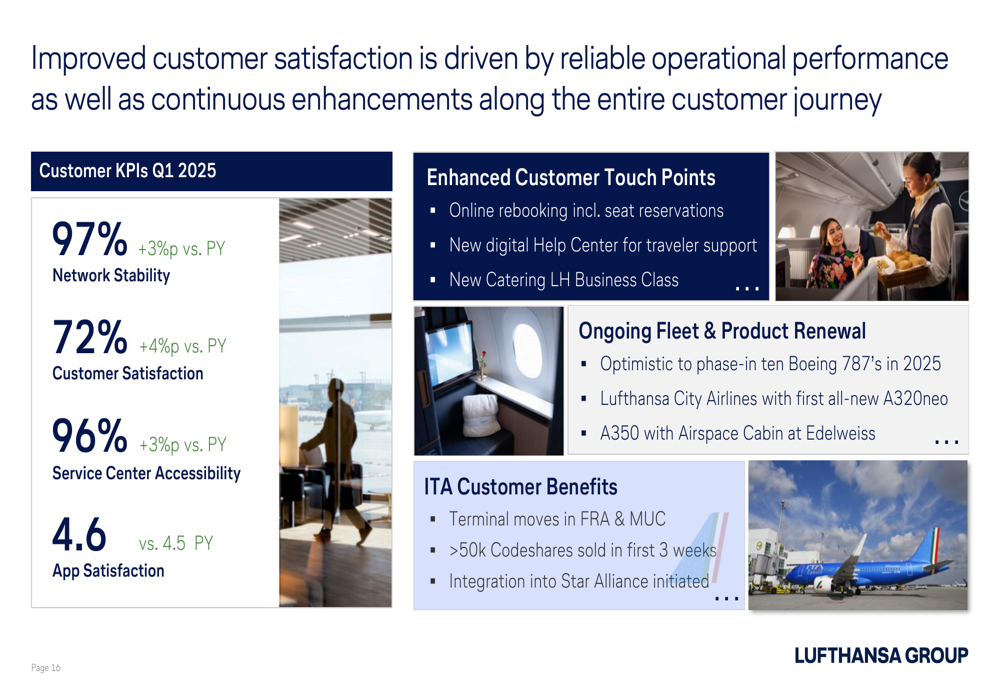 Improved customer satisfaction is driven by reliable operational performance as well as continuous enhancements along the entire customer journey

Customer KPIs Q1 2025

97% +3%p vs. PY
Network Stability

72% +4%p vs. PY
Customer Satisfaction

96% +3%p vs. PY
Service Center Accessibility

4.6 vs. 4.5 PY
App Satisfaction

Enhanced Customer Touch Points
▪ Online rebooking incl. seat reservations
▪ New digital Help Center for traveler support
▪ New Catering LH Business Class
...

Ongoing Fleet & Product Renewal
▪ Optimistic to phase-in ten Boeing 787's in 2025
▪ Lufthansa City Airlines with first all-new A320neo
▪ A350 with Airspace Cabin at Edelweiss
...

ITA Customer Benefits
▪ Terminal moves in FRA & MUC
▪ >50k Codeshares sold in first 3 weeks
▪ Integration into Star Alliance initiated
...

Page 16

LUFTHANSA GROUP